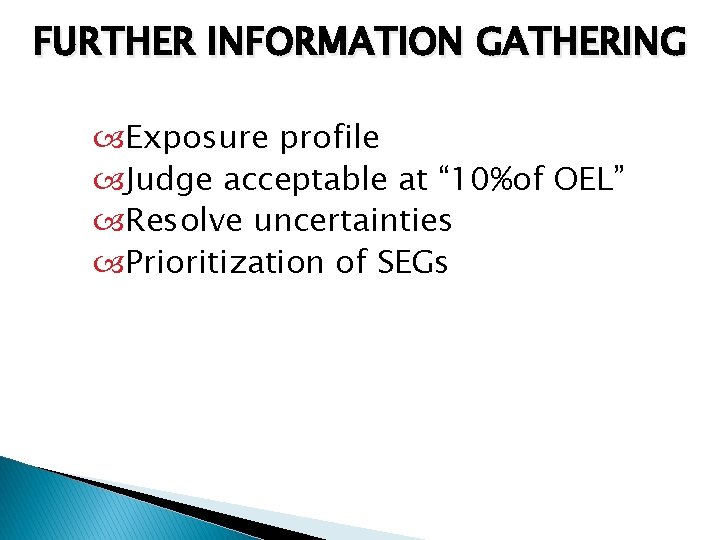 FURTHER INFORMATION GATHERING

Exposure profile
Judge acceptable at “10%of OEL”
Resolve uncertainties
Prioritization of SEGs